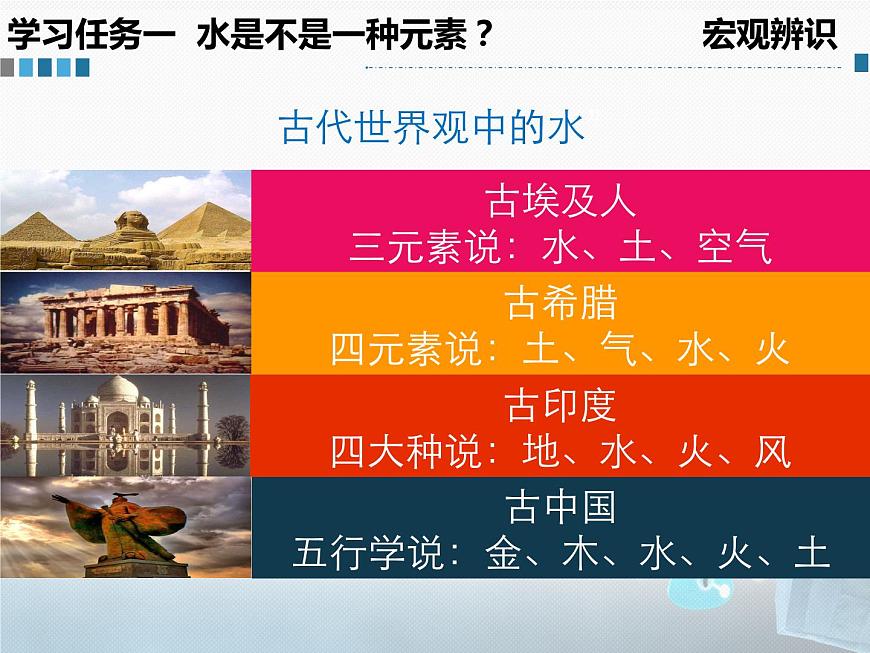 学习任务一 水是不是一种元素？ 宏观辨识

古代世界观中的水

古埃及人
三元素说：水、土、空气

古希腊
四元素说：土、气、水、火

古印度
四大种说：地、水、火、风

古中国
五行学说：金、木、水、火、土